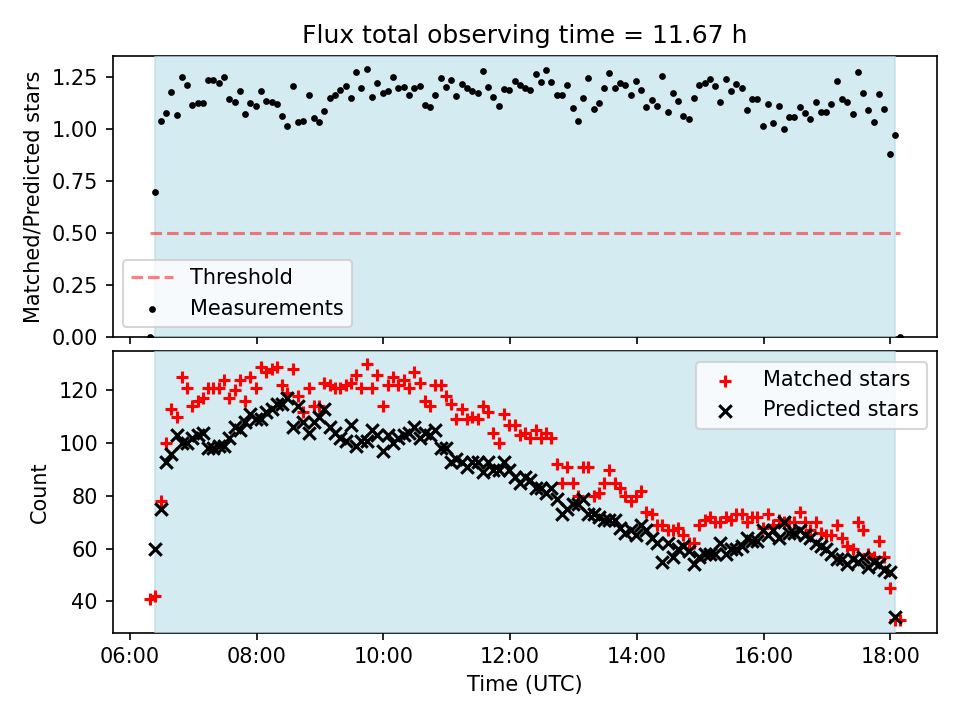 Flux total observing time = 11.67 h

Matched/Predicted stars

1.25
1.00
0.75
0.50
0.25
0.00

Threshold
Measurements

Count

120
100
80
60
40

Matched stars
Predicted stars

06:00 08:00 10:00 12:00 14:00 16:00 18:00

Time (UTC)